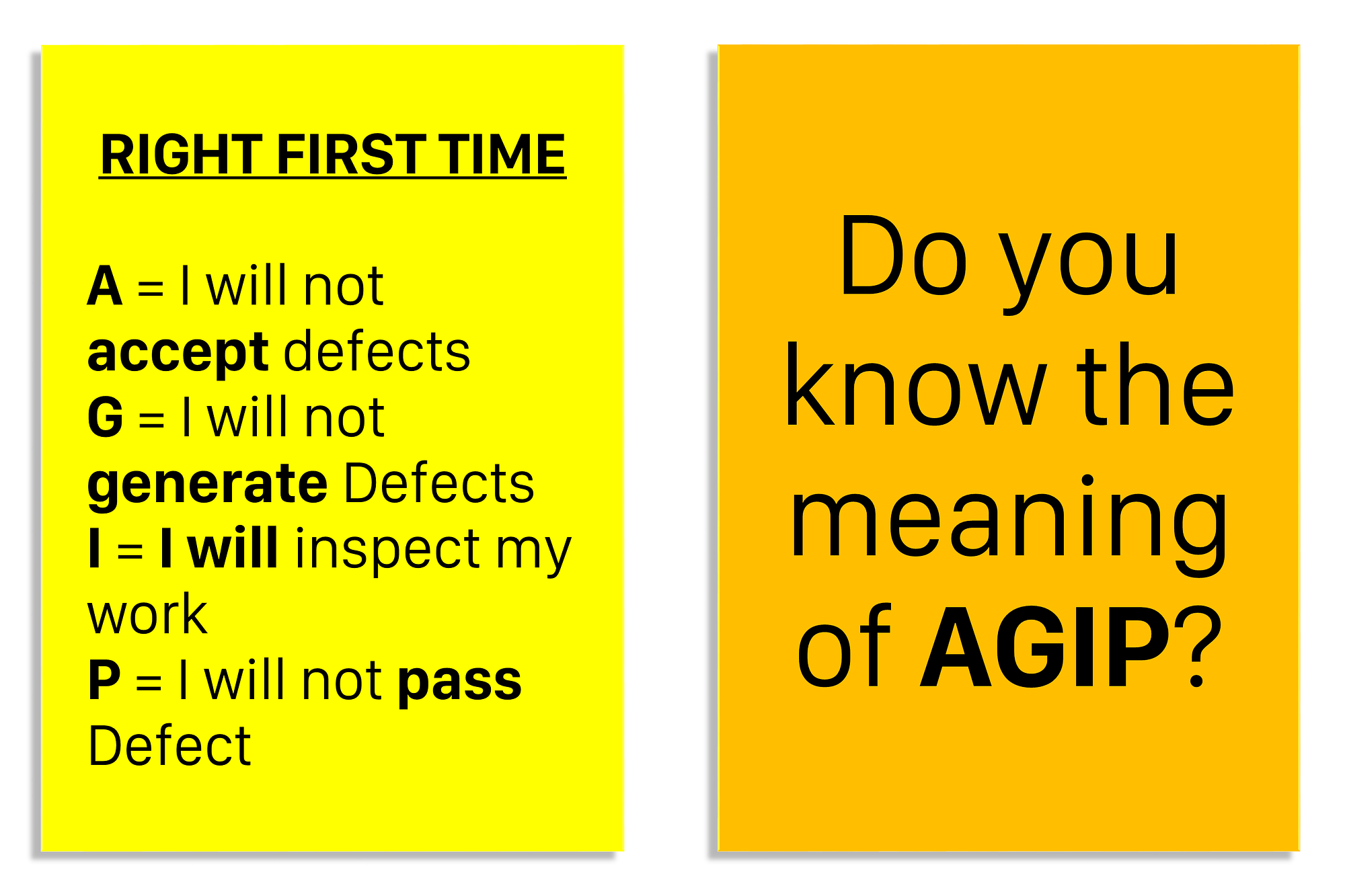 RIGHT FIRST TIME

A = I will not accept defects
G = I will not generate Defects
I = I will inspect my work
P = I will not pass Defect

Do you know the meaning of AGIP?